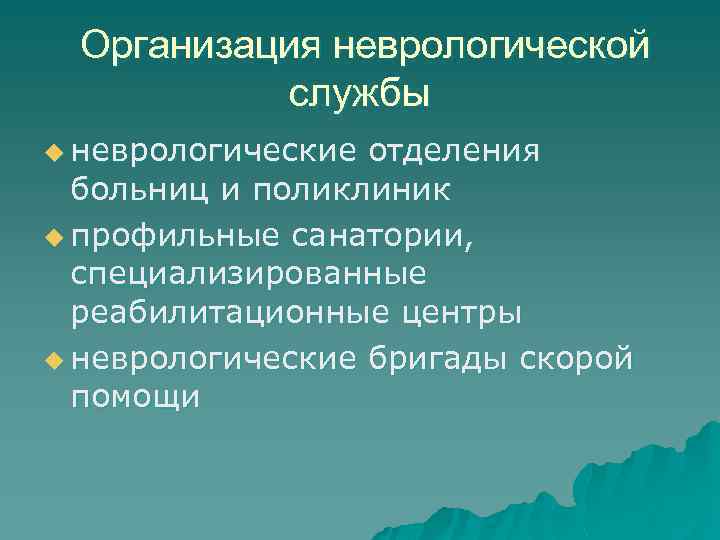 Организация неврологической службы

- неврологические отделения больниц и поликлиник
- профильные санатории, специализированные реабилитационные центры
- неврологические бригады скорой помощи